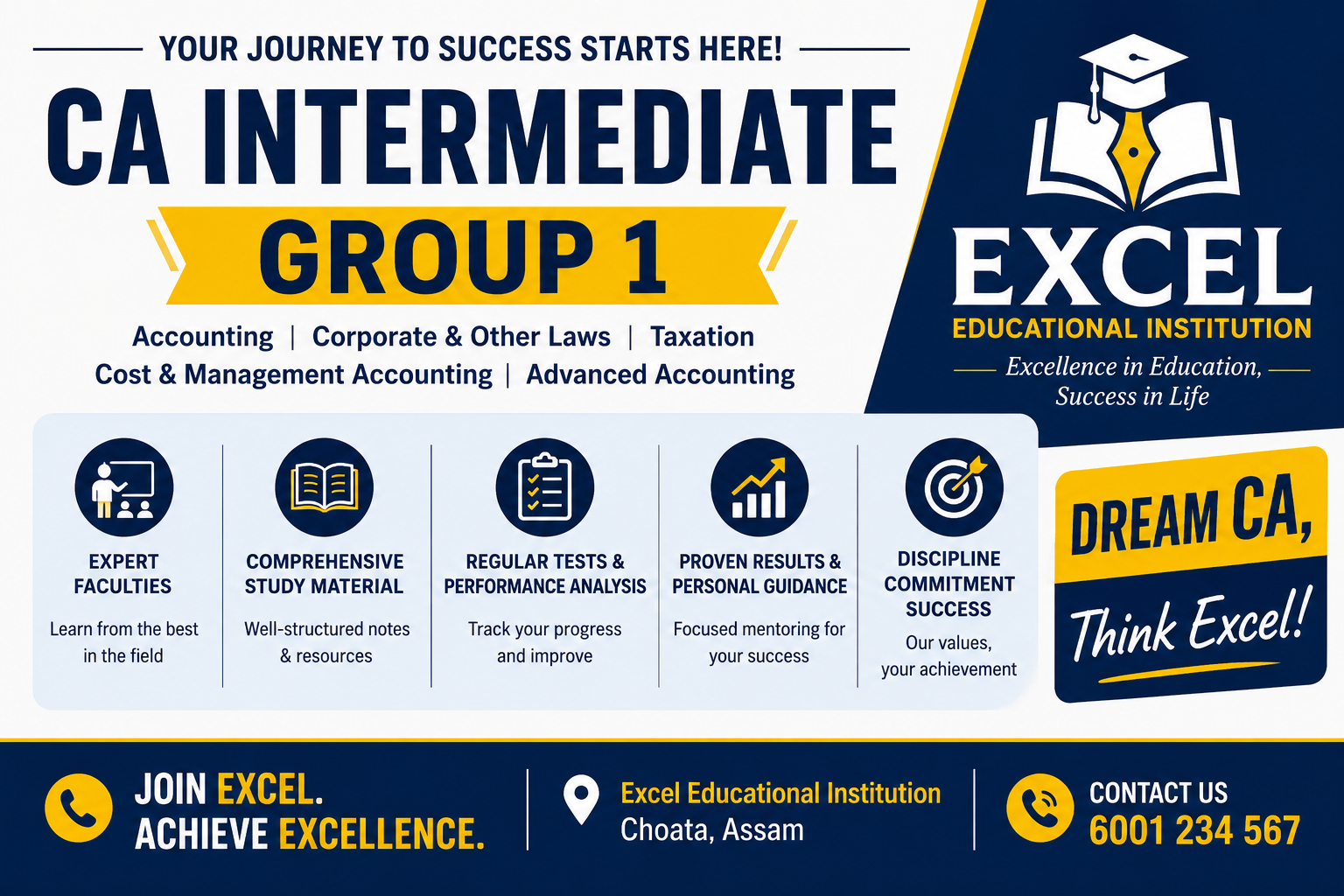 YOUR JOURNEY TO SUCCESS STARTS HERE!

CA INTERMEDIATE

GROUP 1

Accounting | Corporate & Other Laws | Taxation
Cost & Management Accounting | Advanced Accounting

EXCEL
EDUCATIONAL INSTITUTION
Excellence in Education, Success in Life

EXPERT FACULTIES
Learn from the best in the field

COMPREHENSIVE STUDY MATERIAL
Well-structured notes & resources

REGULAR TESTS & PERFORMANCE ANALYSIS
Track your progress and improve

PROVEN RESULTS & PERSONAL GUIDANCE
Focused mentoring for your success

DISCIPLINE COMMITMENT SUCCESS
Our values, your achievement

DREAM CA,
Think Excel!

JOIN EXCEL.
ACHIEVE EXCELLENCE.

Excel Educational Institution
Choata, Assam

CONTACT US
6001 234 567